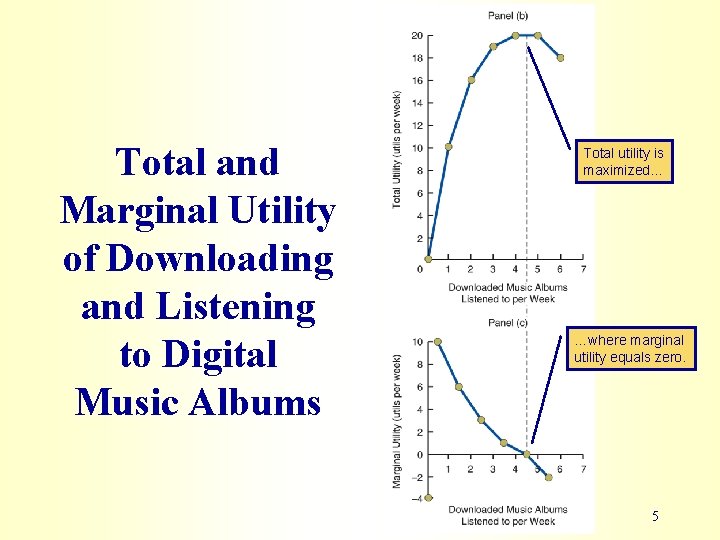 Total and Marginal Utility of Downloading and Listening to Digital Music Albums

Panel (b)

Total Utility (utils per week)

20
18
16
14
12
10
8
6
4
2
0

1 2 3 4 5 6 7

Downloaded Music Albums Listened to per Week

Total utility is maximized...

Panel (c)

Marginal Utility (utils per week)

10
8
6
4
2
0
−2
−4

1 2 3 4 5 6 7

Downloaded Music Albums Listened to per Week

...where marginal utility equals zero.

5